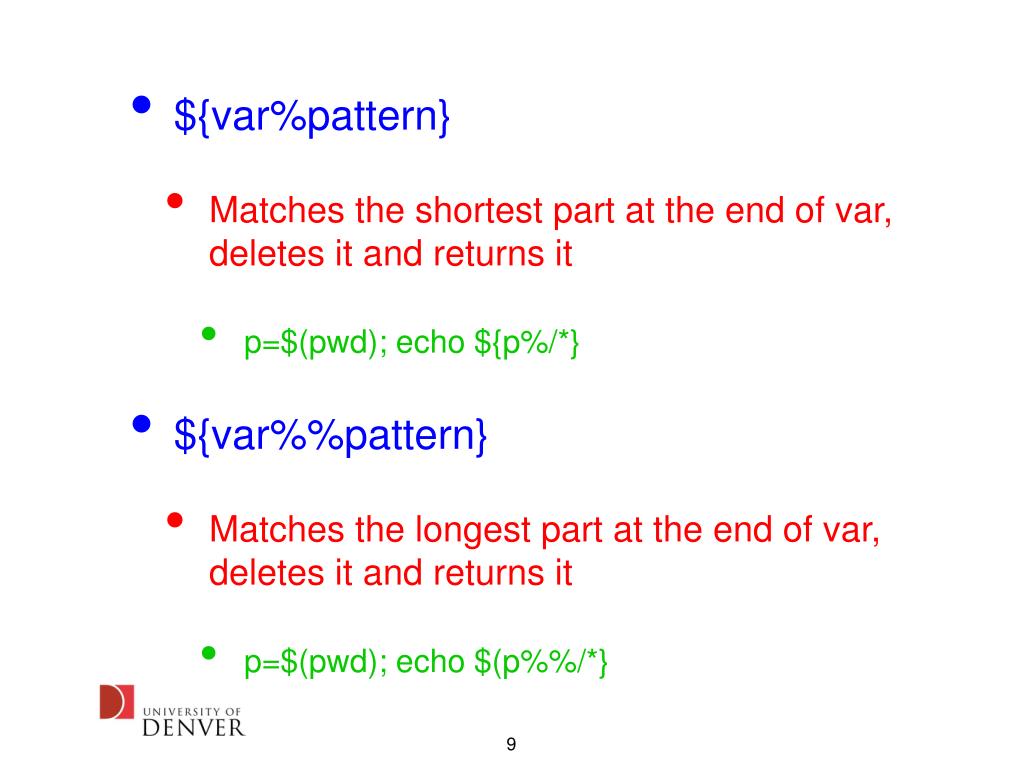 • ${var%pattern}

• Matches the shortest part at the end of var, deletes it and returns it

• p=$(pwd); echo ${p%/*}

• ${var%%pattern}

• Matches the longest part at the end of var, deletes it and returns it

• p=$(pwd); echo $(p%%/*}

UNIVERSITY OF DENVER

9